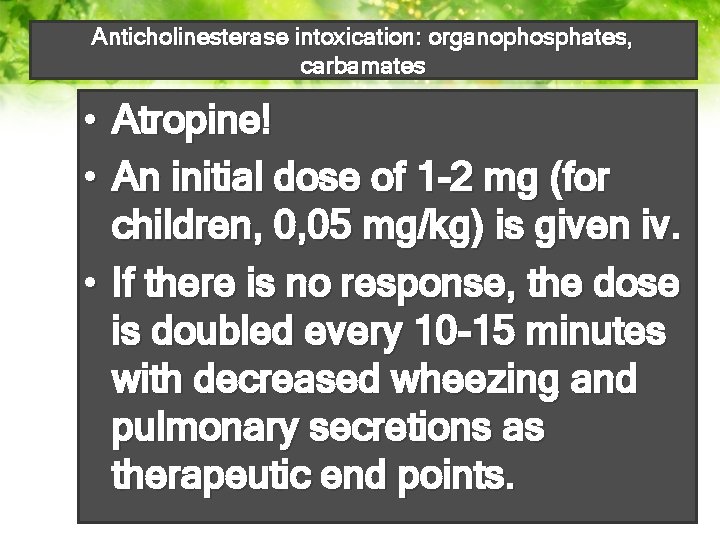 Anticholinesterase intoxication: organophosphates, carbamates

• Atropine!
• An initial dose of 1-2 mg (for children, 0,05 mg/kg) is given iv.
• If there is no response, the dose is doubled every 10-15 minutes with decreased wheezing and pulmonary secretions as therapeutic end points.